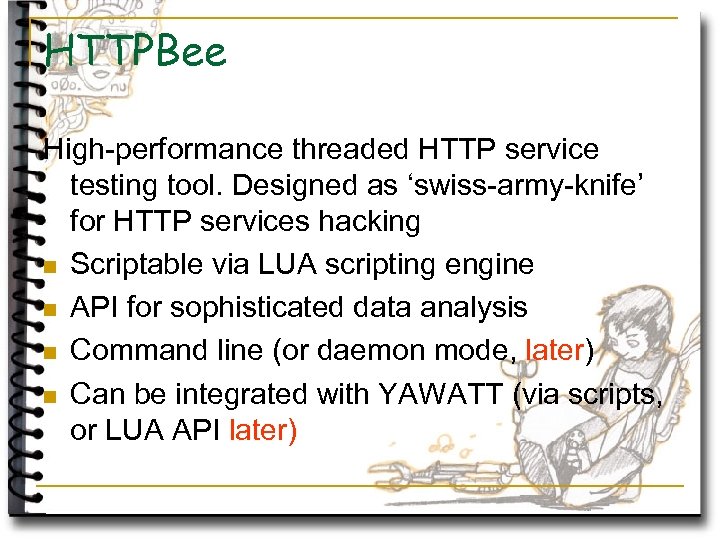 HTTPBee

High-performance threaded HTTP service testing tool. Designed as ‘swiss-army-knife’ for HTTP services hacking

Scriptable via LUA scripting engine

API for sophisticated data analysis

Command line (or daemon mode, later)

Can be integrated with YAWATT (via scripts, or LUA API later)